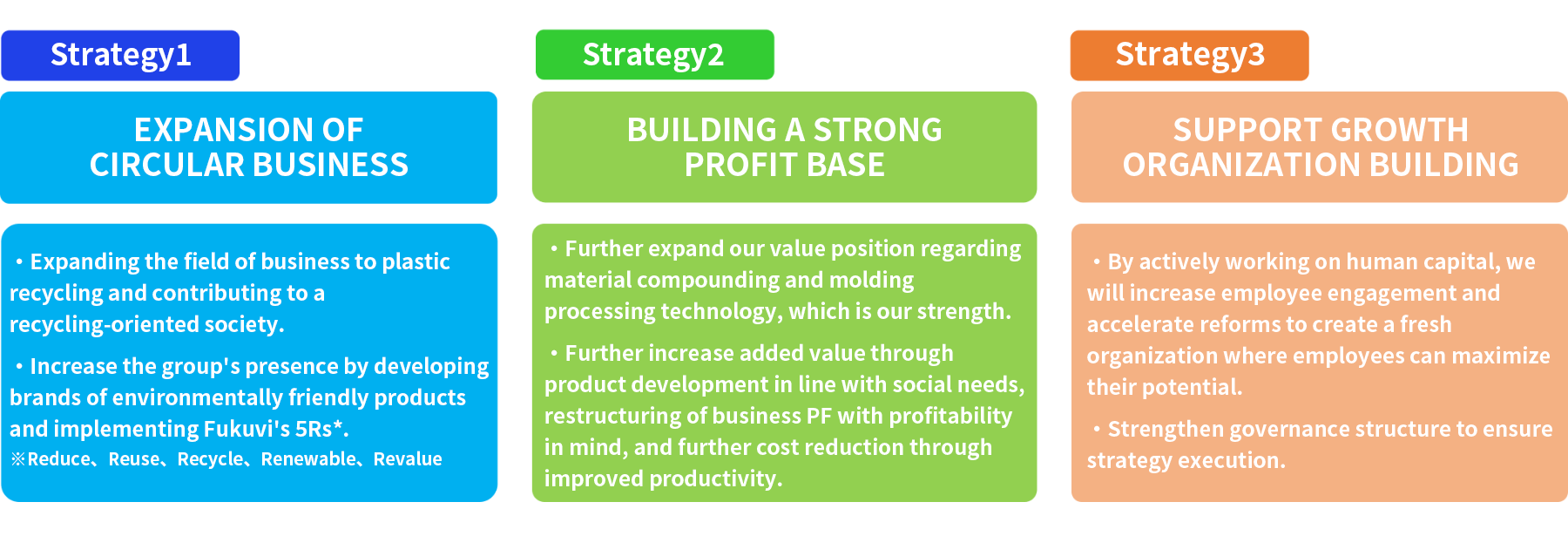 Strategy1

EXPANSION OF CIRCULAR BUSINESS

・Expanding the field of business to plastic recycling and contributing to a recycling-oriented society.

・Increase the group's presence by developing brands of environmentally friendly products and implementing Fukuvi's 5Rs*.
※Reduce、Reuse、Recycle、Renewable、Revalue

Strategy2

BUILDING A STRONG PROFIT BASE

・Further expand our value position regarding material compounding and molding processing technology, which is our strength.

・Further increase added value through product development in line with social needs, restructuring of business PF with profitability in mind, and further cost reduction through improved productivity.

Strategy3

SUPPORT GROWTH ORGANIZATION BUILDING

・By actively working on human capital, we will increase employee engagement and accelerate reforms to create a fresh organization where employees can maximize their potential.

・Strengthen governance structure to ensure strategy execution.